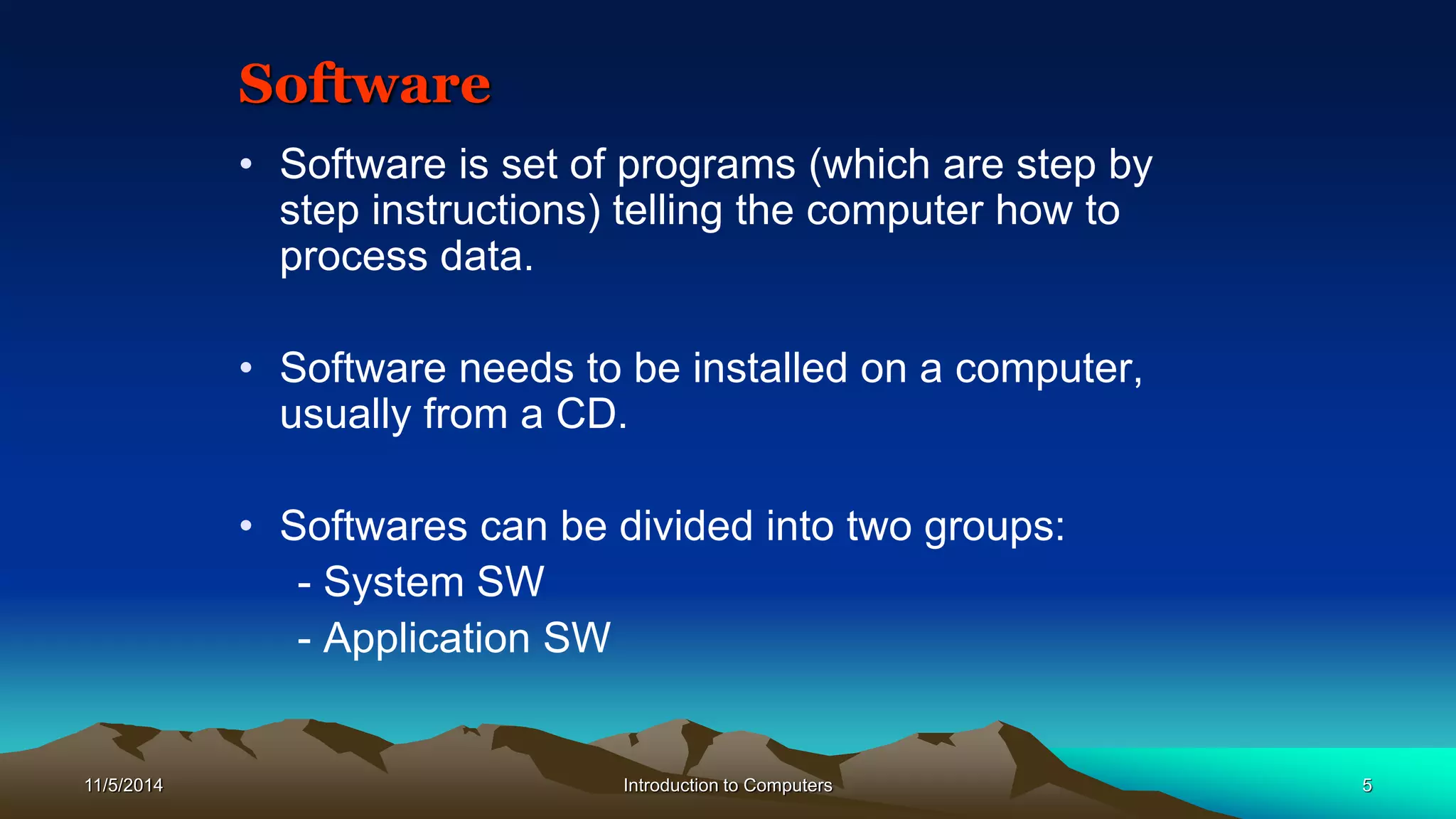 Software

• Software is set of programs (which are step by step instructions) telling the computer how to process data.

• Software needs to be installed on a computer, usually from a CD.

• Softwares can be divided into two groups:
- System SW
- Application SW

11/5/2014 Introduction to Computers 5